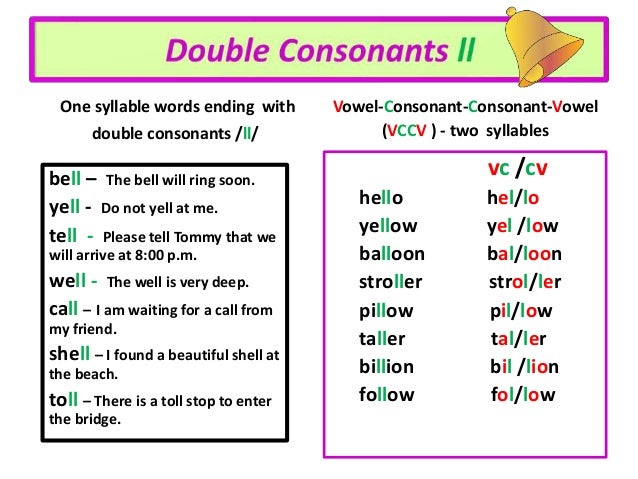 Double Consonants ll

One syllable words ending with double consonants /ll/

bell – The bell will ring soon.

yell - Do not yell at me.

tell - Please tell Tommy that we will arrive at 8:00 p.m.

well - The well is very deep.

call – I am waiting for a call from my friend.

shell – I found a beautiful shell at the beach.

toll – There is a toll stop to enter the bridge.

Vowel-Consonant-Consonant-Vowel (VCCV ) - two syllables

| | vc /cv |
|---|---|
| hello | hel/lo |
| yellow | yel /low |
| balloon | bal/loon |
| stroller | strol/ler |
| pillow | pil/low |
| taller | tal/ler |
| billion | bil /lion |
| follow | fol/low |